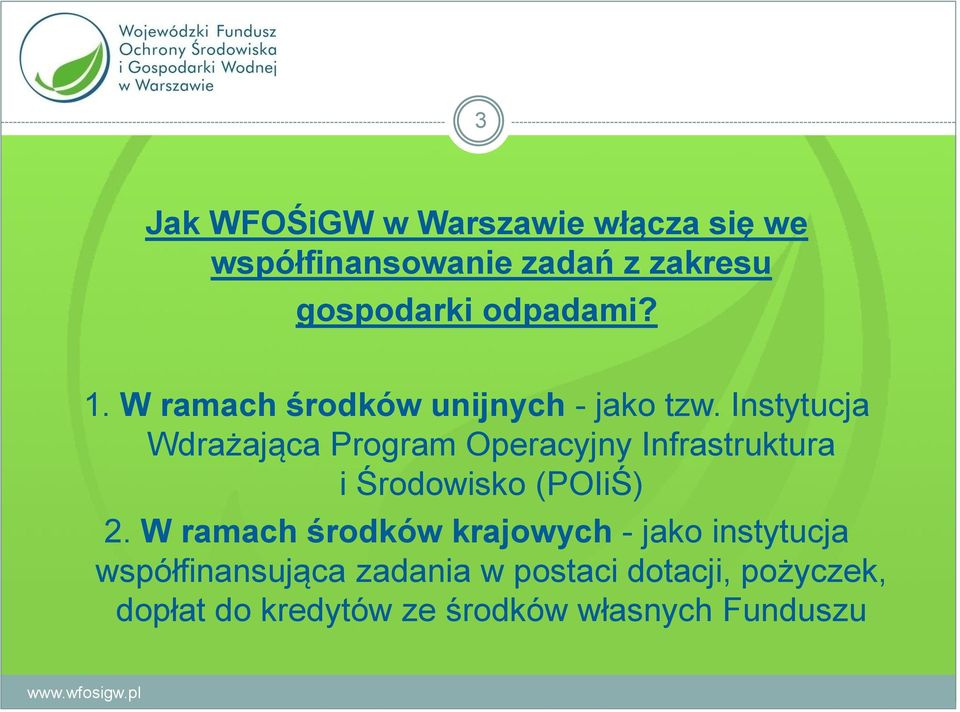 Wojewódzki Fundusz Ochrony Środowiska i Gospodarki Wodnej w Warszawie

3

Jak WFOŚiGW w Warszawie włącza się we współfinansowanie zadań z zakresu gospodarki odpadami?

1. W ramach środków unijnych - jako tzw. Instytucja Wdrażająca Program Operacyjny Infrastruktura i Środowisko (POIiŚ)

2. W ramach środków krajowych - jako instytucja współfinansująca zadania w postaci dotacji, pożyczek, dopłat do kredytów ze środków własnych Funduszu

www.wfosigw.pl